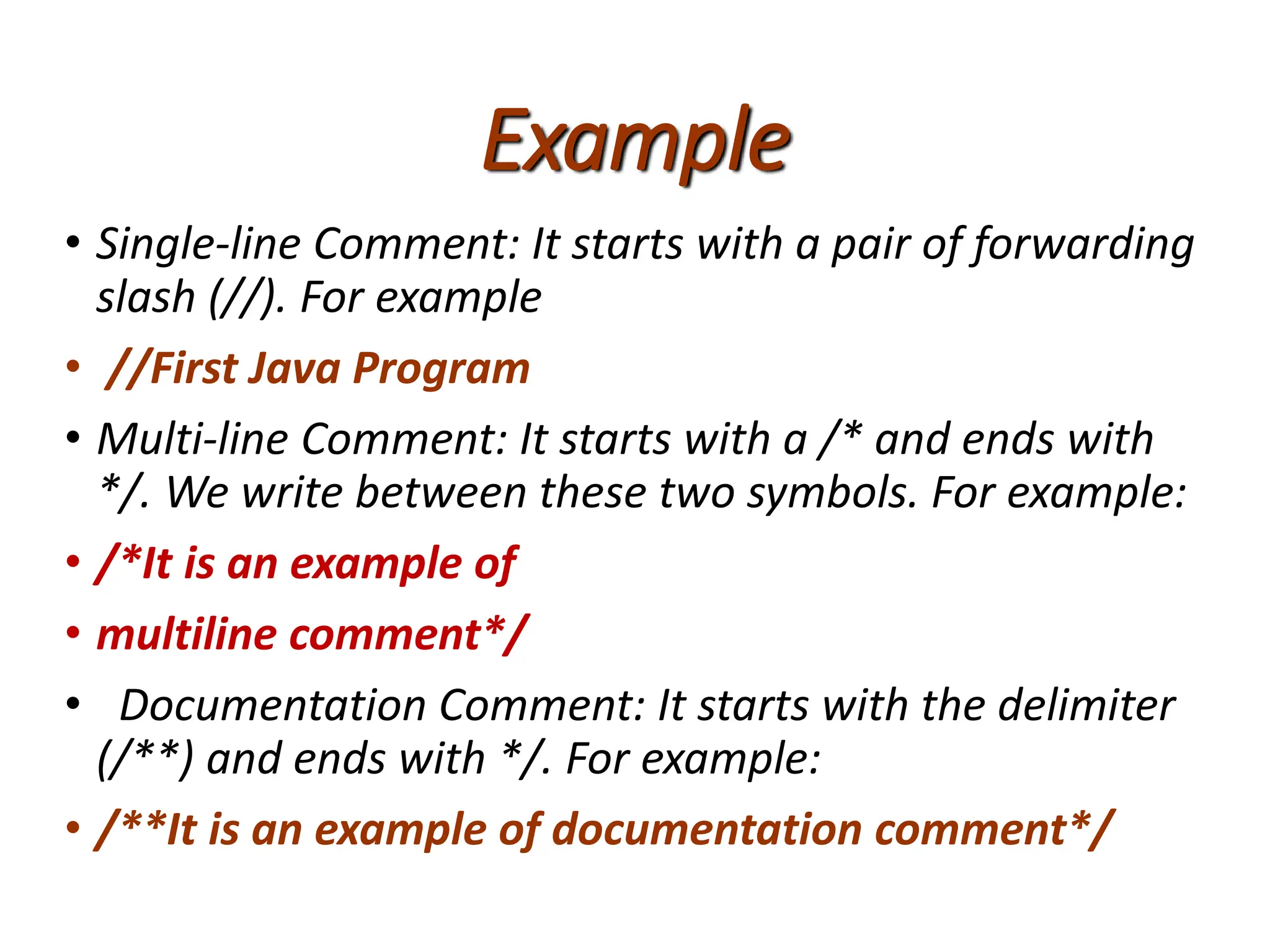 Example

• Single-line Comment: It starts with a pair of forwarding slash (//). For example

• //First Java Program

• Multi-line Comment: It starts with a /* and ends with */. We write between these two symbols. For example:

• /*It is an example of

• multiline comment*/

• Documentation Comment: It starts with the delimiter (/**) and ends with */. For example:

• /**It is an example of documentation comment*/